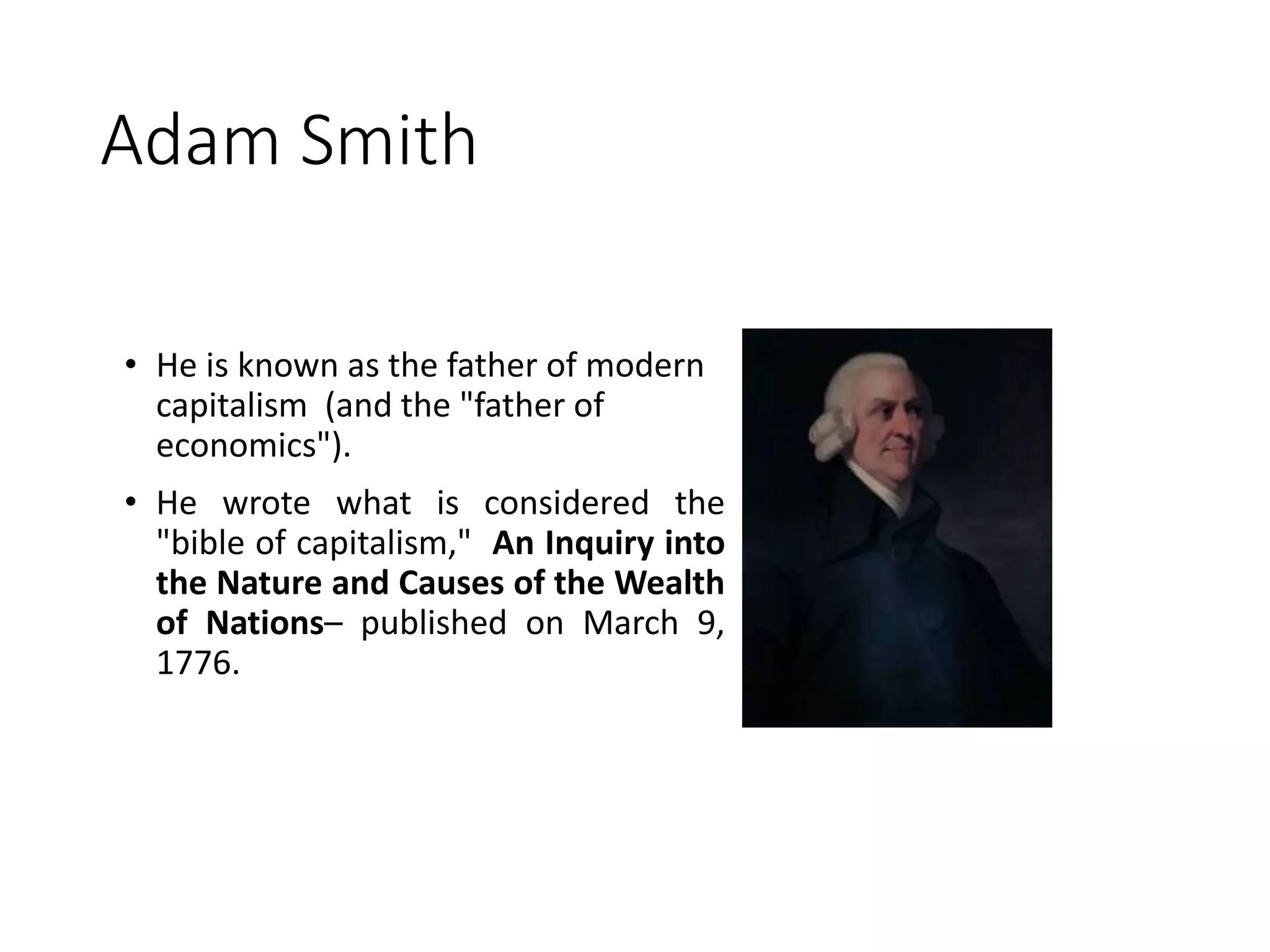 Adam Smith

• He is known as the father of modern capitalism (and the "father of economics").

• He wrote what is considered the "bible of capitalism," An Inquiry into the Nature and Causes of the Wealth of Nations– published on March 9, 1776.